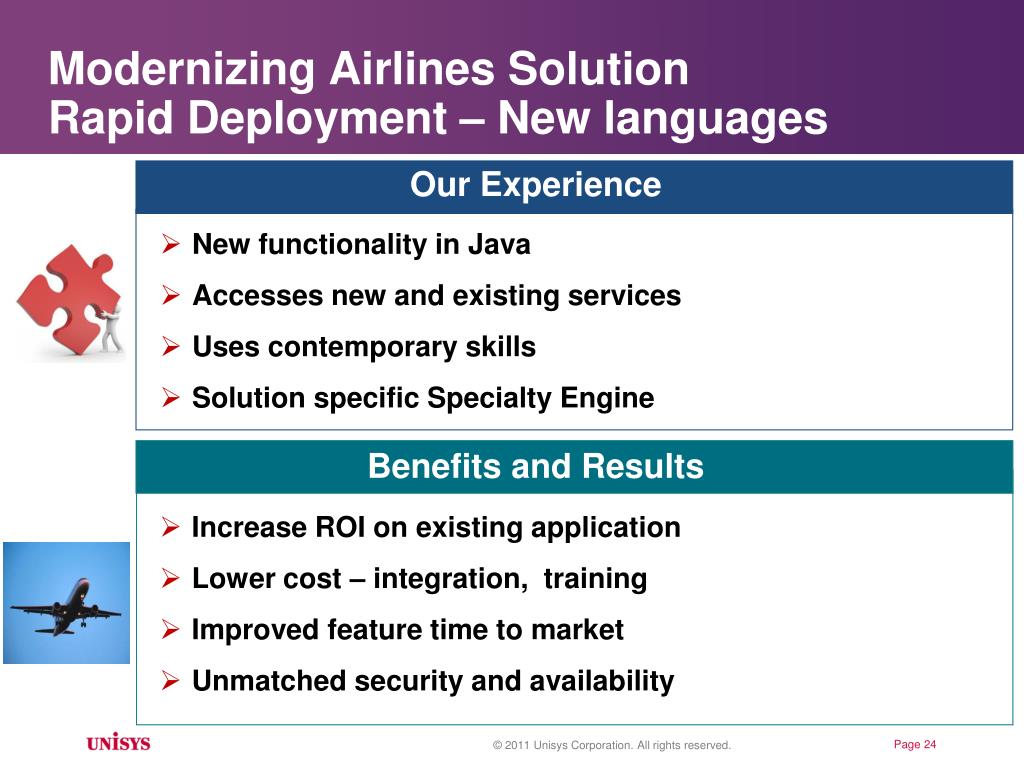 Modernizing Airlines Solution
Rapid Deployment – New languages

Our Experience

➢ New functionality in Java
➢ Accesses new and existing services
➢ Uses contemporary skills
➢ Solution specific Specialty Engine

Benefits and Results

➢ Increase ROI on existing application
➢ Lower cost – integration, training
➢ Improved feature time to market
➢ Unmatched security and availability

UNISYS

© 2011 Unisys Corporation. All rights reserved.

Page 24